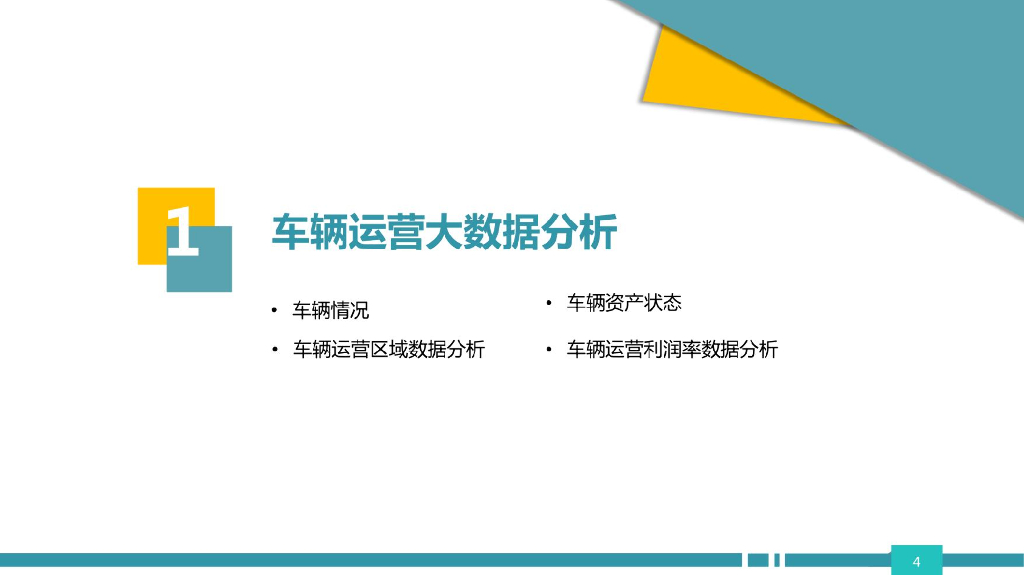 1

车辆运营大数据分析

• 车辆情况
• 车辆运营区域数据分析

• 车辆资产状态
• 车辆运营利润率数据分析

4